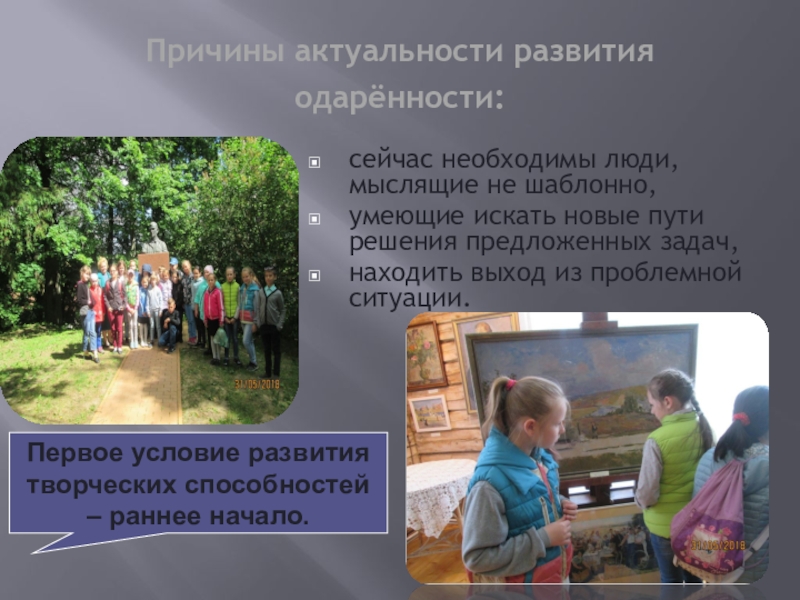 Причины актуальности развития одарённости:

сейчас необходимы люди, мыслящие не шаблонно,

умеющие искать новые пути решения предложенных задач,

находить выход из проблемной ситуации.

31/05/2018

Первое условие развития творческих способностей – раннее начало.

31/05/2018